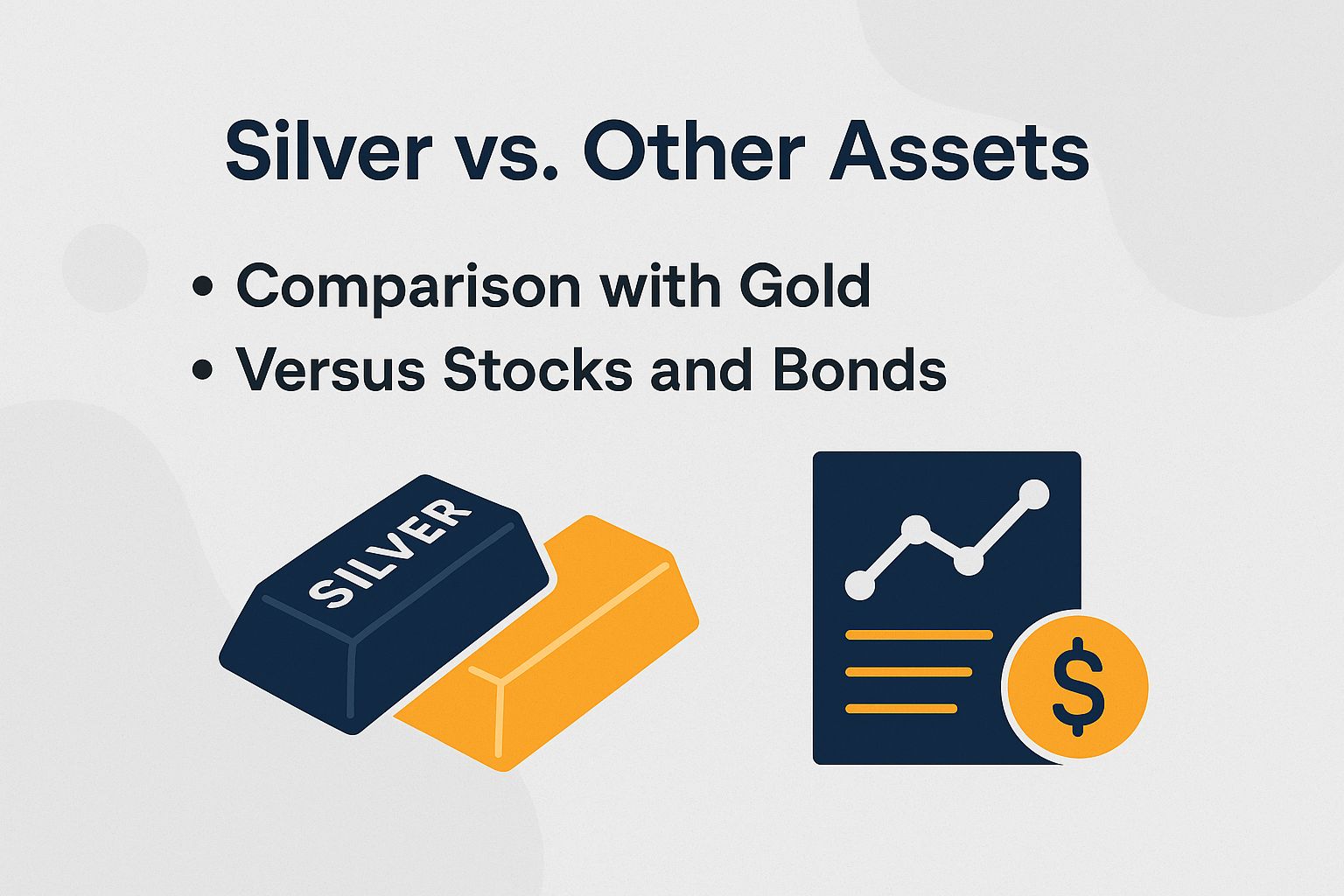 Silver vs. Other Assets

• Comparison with Gold
• Versus Stocks and Bonds

SILVER

$